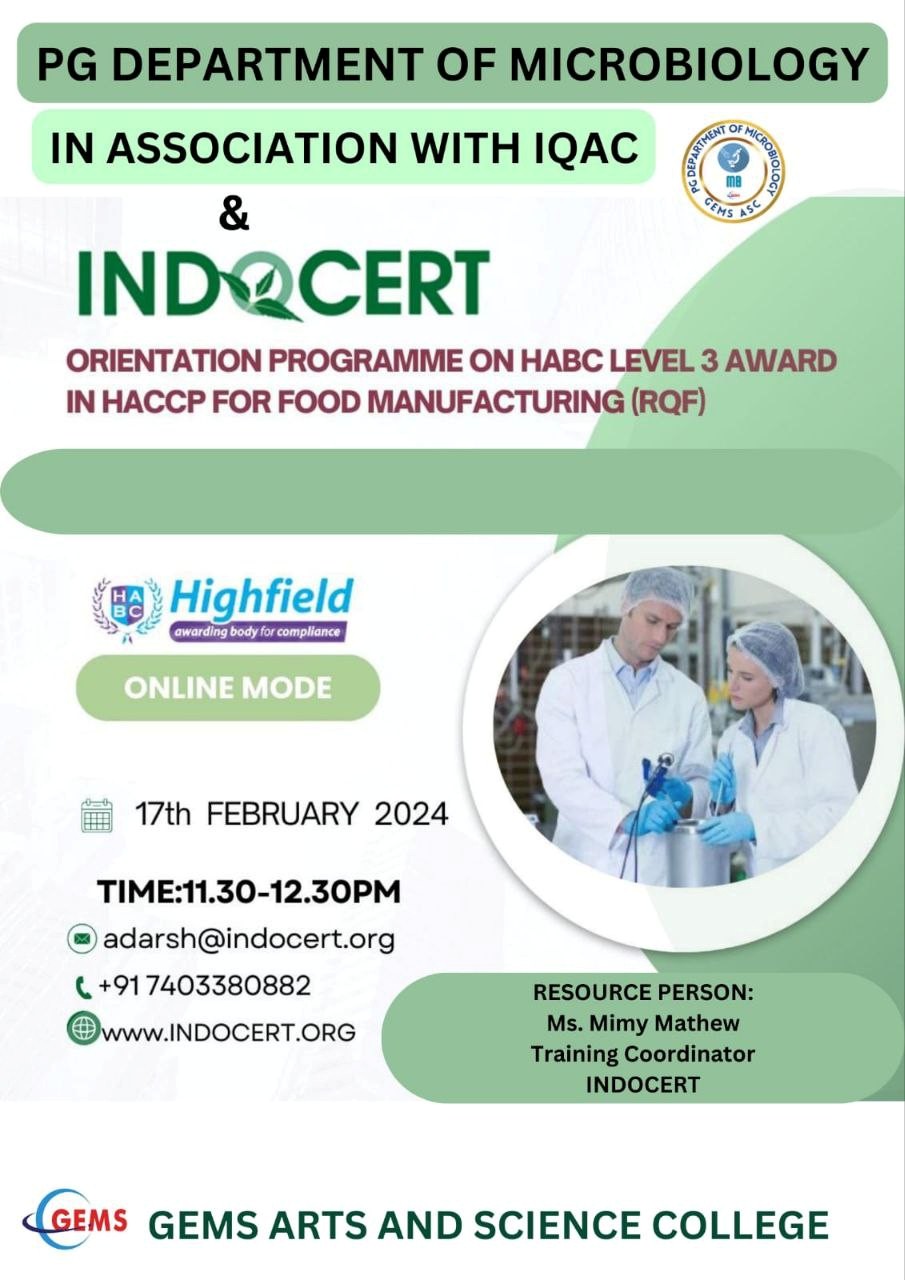 PG DEPARTMENT OF MICROBIOLOGY

IN ASSOCIATION WITH IQAC

PG DEPARTMENT OF MICROBIOLOGY
MB
GEMS ASC

&

INDOCERT

ORIENTATION PROGRAMME ON HABC LEVEL 3 AWARD IN HACCP FOR FOOD MANUFACTURING (RQF)

HABC Highfield
awarding body for compliance

ONLINE MODE

17th FEBRUARY 2024

TIME:11.30-12.30PM

adarsh@indocert.org

+91 7403380882

www.INDOCERT.ORG

RESOURCE PERSON:
Ms. Mimy Mathew
Training Coordinator
INDOCERT

GEMS GEMS ARTS AND SCIENCE COLLEGE